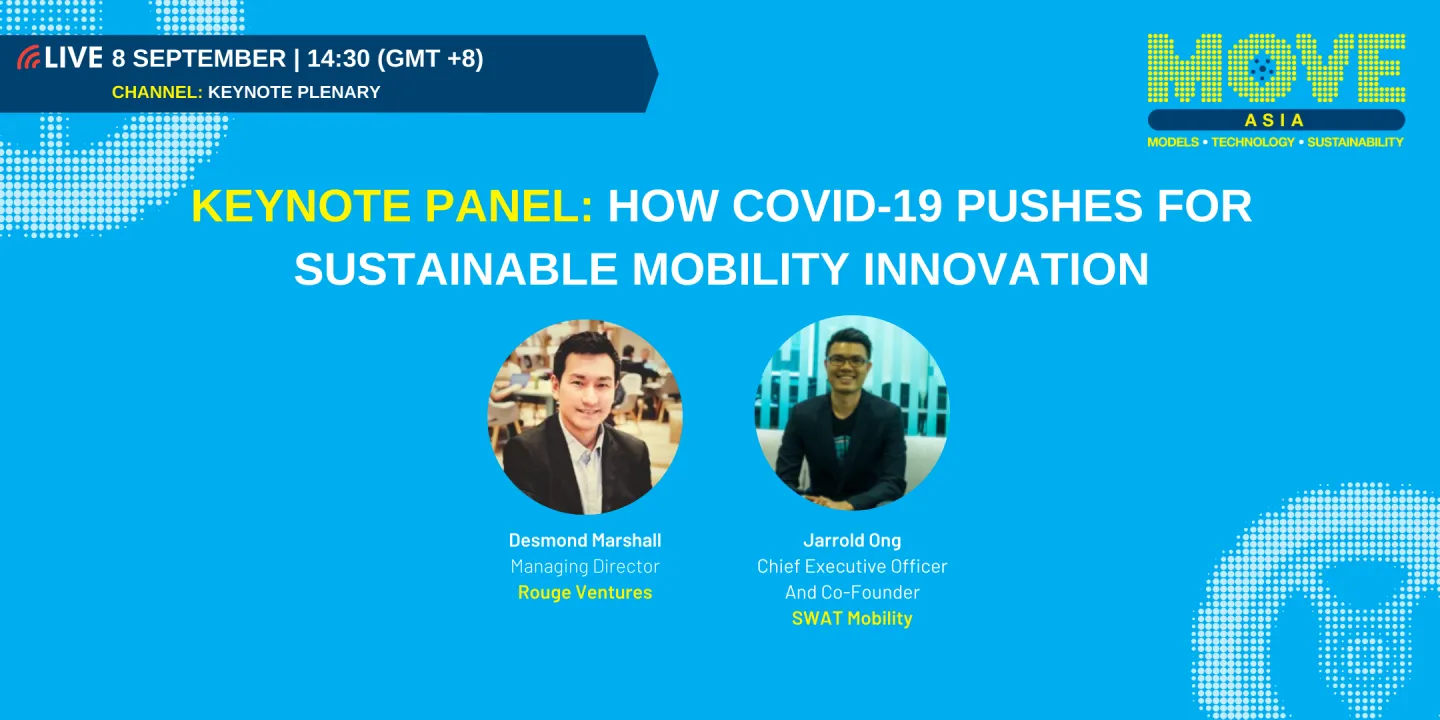 LIVE 8 SEPTEMBER | 14:30 (GMT +8)
CHANNEL: KEYNOTE PLENARY

MOVE
ASIA
MODELS • TECHNOLOGY • SUSTAINABILITY

KEYNOTE PANEL: HOW COVID-19 PUSHES FOR SUSTAINABLE MOBILITY INNOVATION

Desmond Marshall
Managing Director
Rouge Ventures

Jarrold Ong
Chief Executive Officer
And Co-Founder
SWAT Mobility